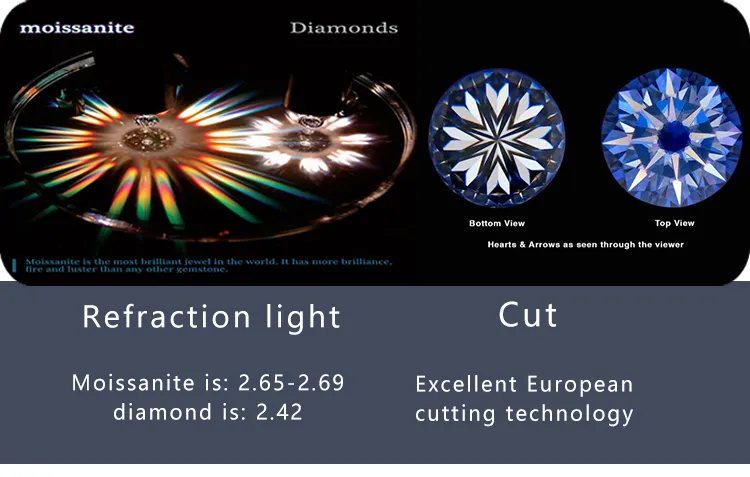 moissanite

Diamonds

Moissanite is the most brilliant jewel in the world. It has more brilliance, fire and luster than any other gemstone.

Bottom View

Top View

Hearts & Arrows as seen through the viewer

Refraction light

Moissanite is: 2.65-2.69
diamond is: 2.42

Cut

Excellent European cutting technology